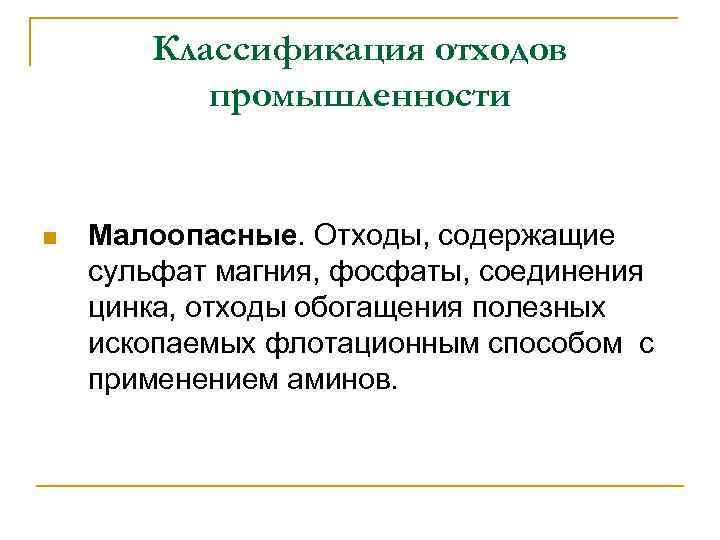 Классификация отходов промышленности

Малоопасные. Отходы, содержащие сульфат магния, фосфаты, соединения цинка, отходы обогащения полезных ископаемых флотационным способом с применением аминов.